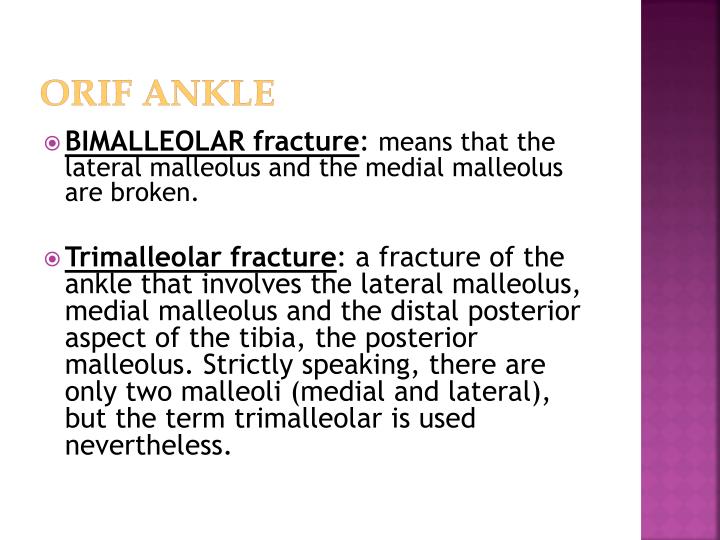 ORIF ANKLE

BIMALLEOLAR fracture: means that the lateral malleolus and the medial malleolus are broken.

Trimalleolar fracture: a fracture of the ankle that involves the lateral malleolus, medial malleolus and the distal posterior aspect of the tibia, the posterior malleolus. Strictly speaking, there are only two malleoli (medial and lateral), but the term trimalleolar is used nevertheless.